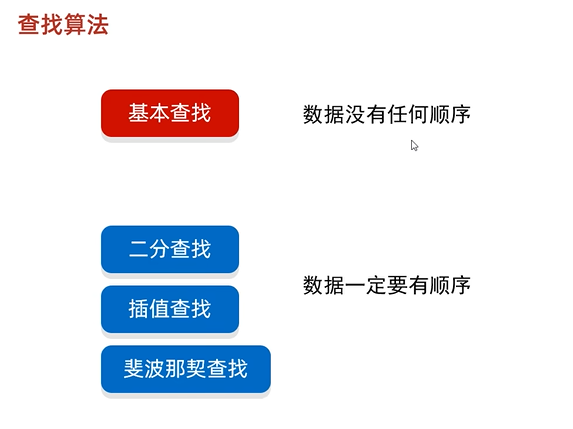 查找算法

基本查找

数据没有任何顺序

二分查找

插值查找

斐波那契查找

数据一定要有顺序